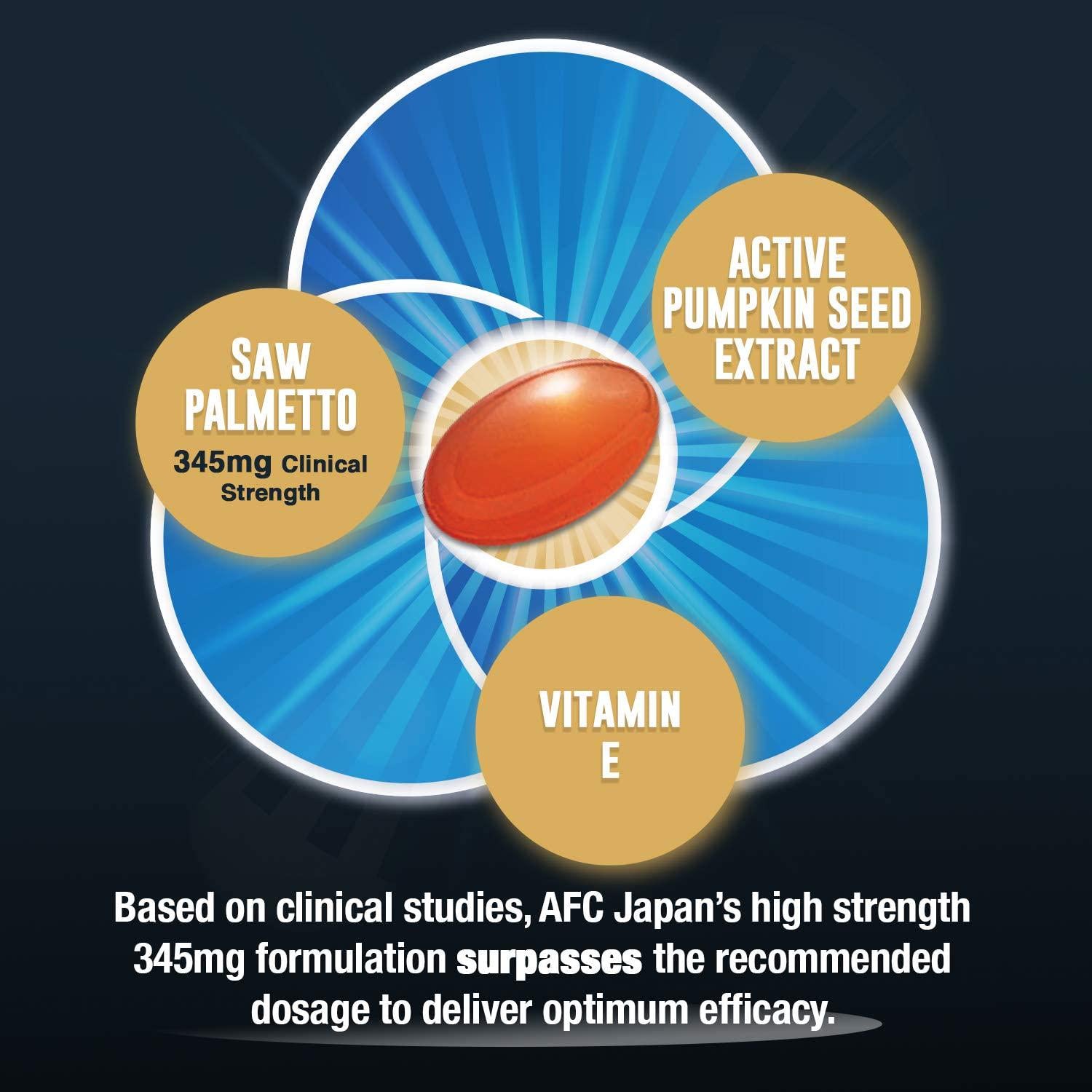 SAW PALMETTO
345mg Clinical Strength

ACTIVE PUMPKIN SEED EXTRACT

VITAMIN E

Based on clinical studies, AFC Japan's high strength 345mg formulation surpasses the recommended dosage to deliver optimum efficacy.